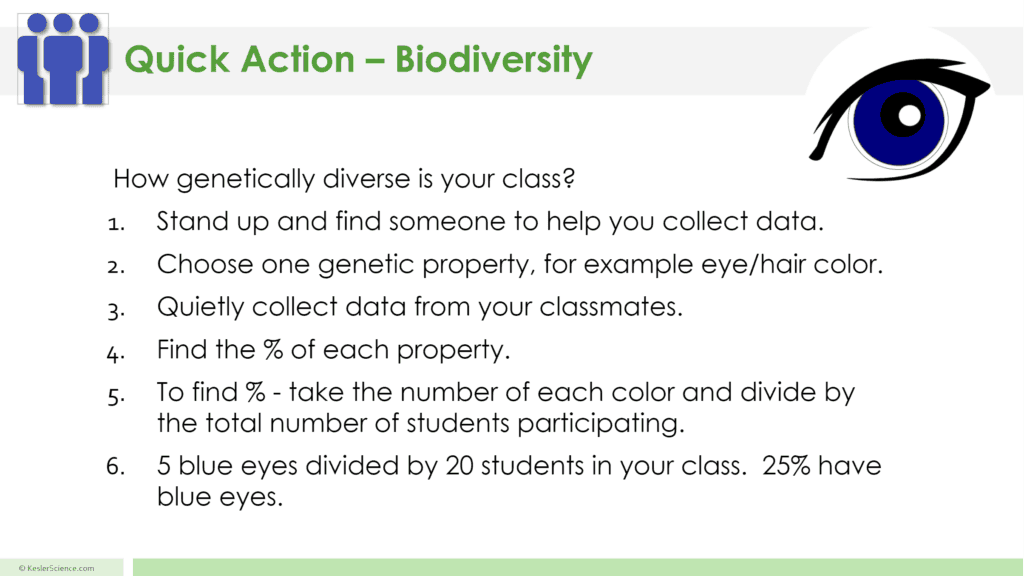 Quick Action – Biodiversity

How genetically diverse is your class?

1. Stand up and find someone to help you collect data.
2. Choose one genetic property, for example eye/hair color.
3. Quietly collect data from your classmates.
4. Find the % of each property.
5. To find % - take the number of each color and divide by the total number of students participating.
6. 5 blue eyes divided by 20 students in your class.  25% have blue eyes.

© KeslerScience.com